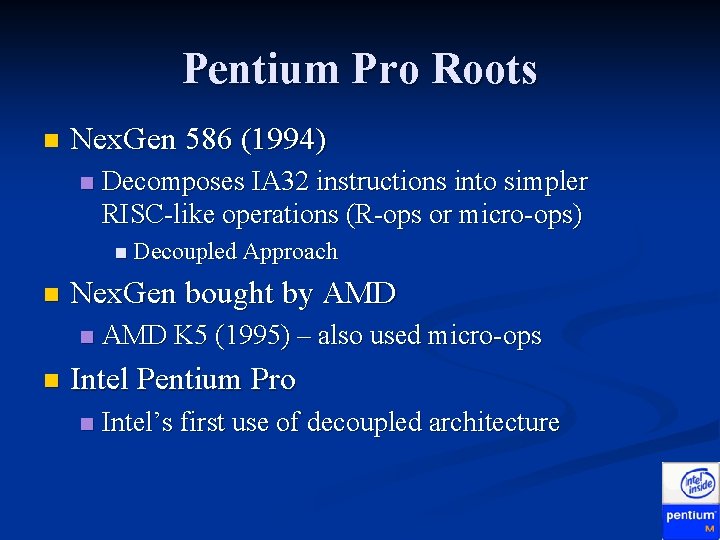 Pentium Pro Roots

NexGen 586 (1994)

Decomposes IA32 instructions into simpler RISC-like operations (R-ops or micro-ops)

Decoupled Approach

NexGen bought by AMD

AMD K5 (1995) – also used micro-ops

Intel Pentium Pro

Intel's first use of decoupled architecture

intel inside

pentium M